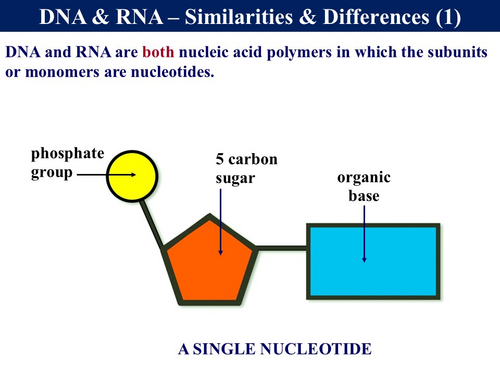 DNA & RNA – Similarities & Differences (1)

DNA and RNA are both nucleic acid polymers in which the subunits or monomers are nucleotides.

phosphate group

5 carbon sugar

organic base

A SINGLE NUCLEOTIDE